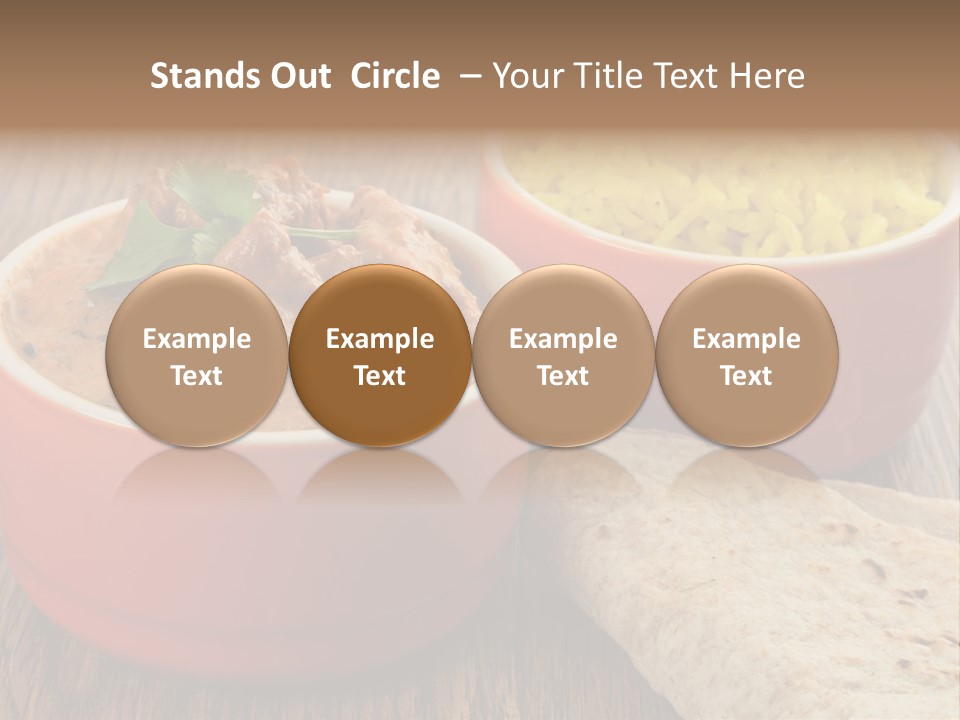 Stands Out Circle – Your Title Text Here

Example Text

Example Text

Example Text

Example Text